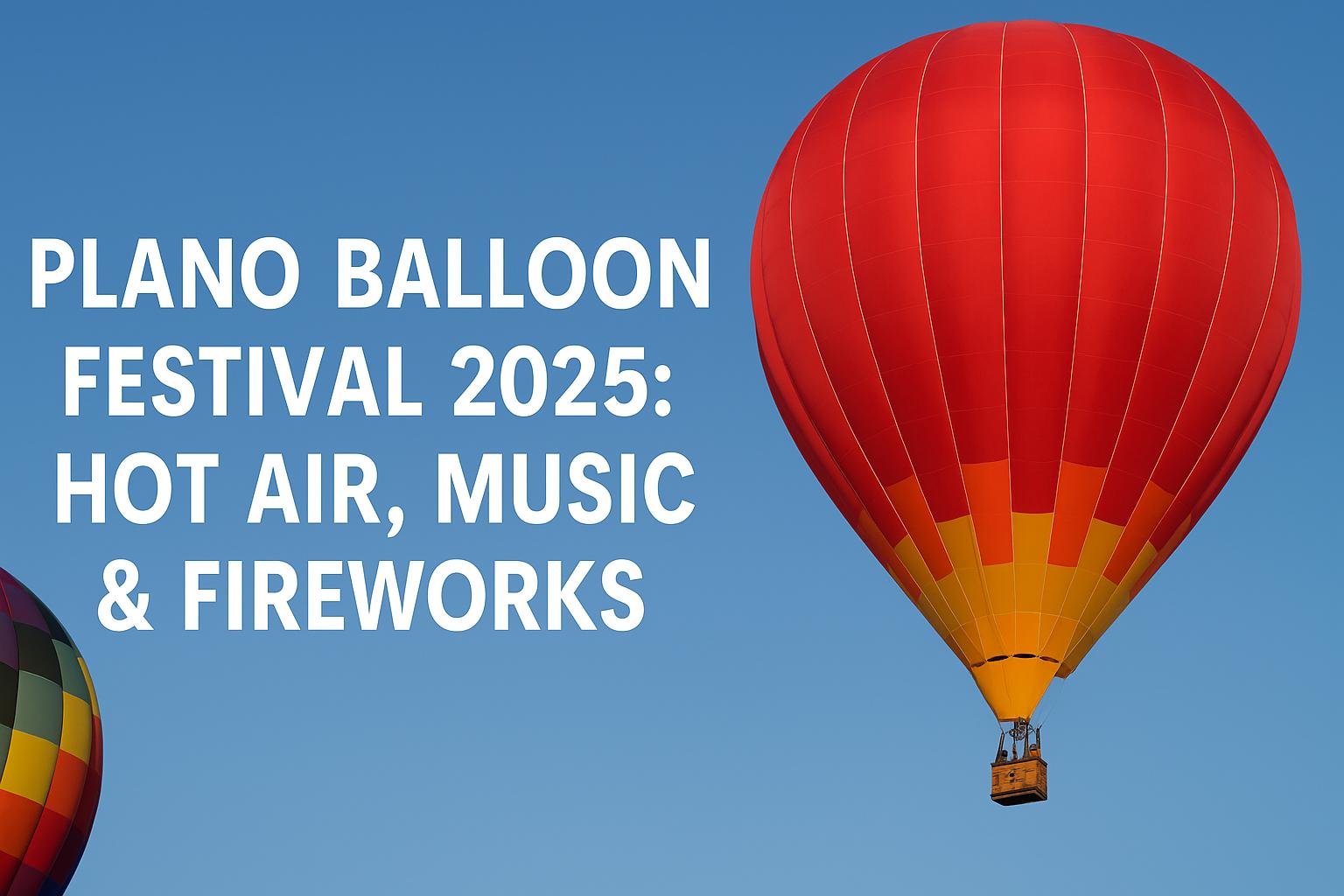 PLANO BALLOON FESTIVAL 2025: HOT AIR, MUSIC & FIREWORKS